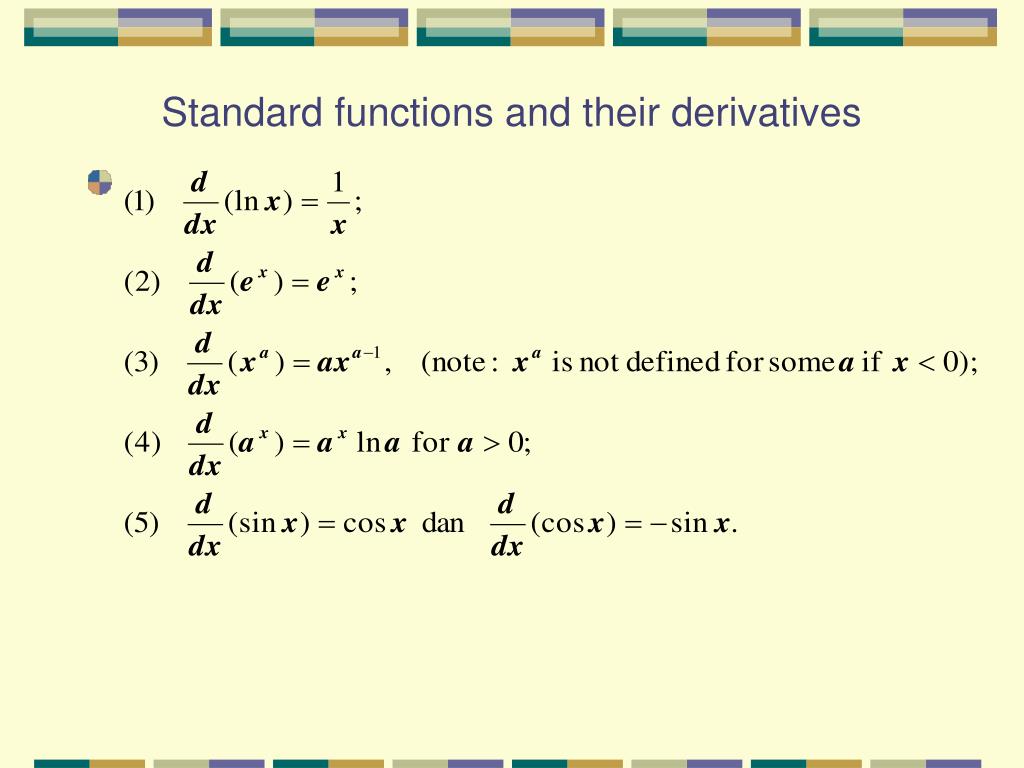 Standard functions and their derivatives

(1) $\frac{d}{dx}(\ln x) = \frac{1}{x}$;

(2) $\frac{d}{dx}(e^x) = e^x$;

(3) $\frac{d}{dx}(x^a) = ax^{a-1}$, (note: $x^a$ is not defined for some $a$ if $x < 0$);

(4) $\frac{d}{dx}(a^x) = a^x \ln a$ for $a > 0$;

(5) $\frac{d}{dx}(\sin x) = \cos x$ dan $\frac{d}{dx}(\cos x) = -\sin x$.